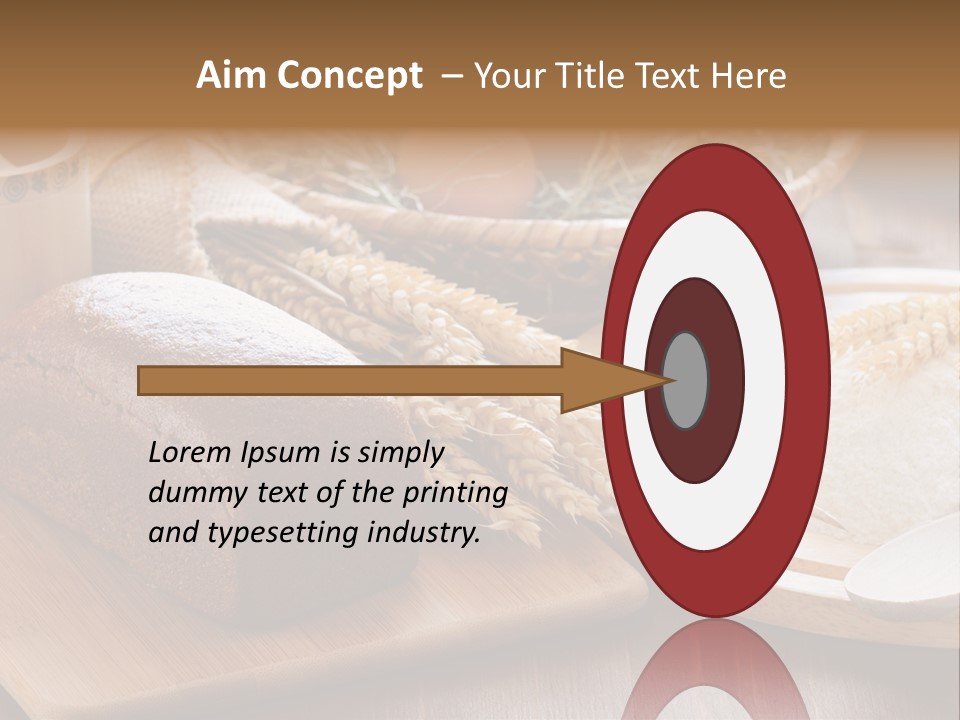 Aim Concept – Your Title Text Here

Lorem Ipsum is simply dummy text of the printing and typesetting industry.